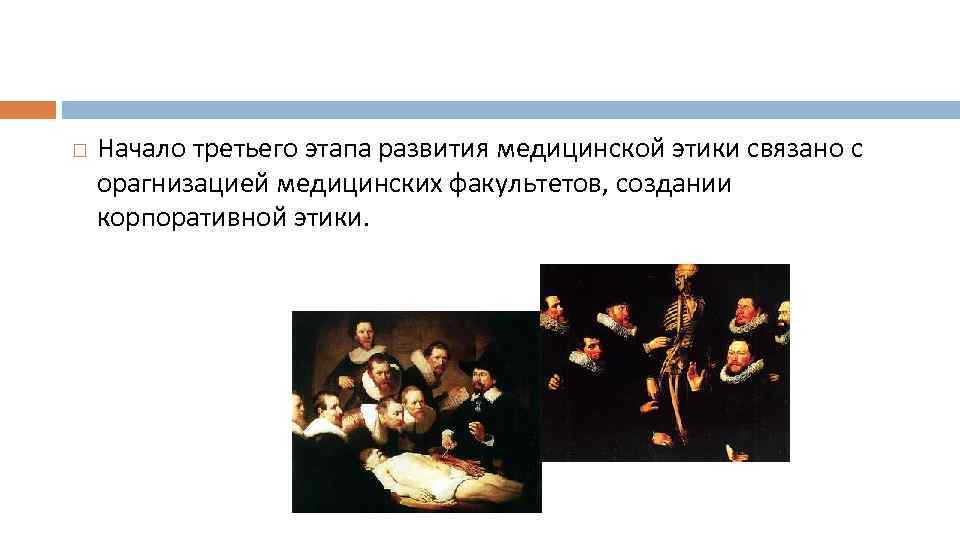 Начало третьего этапа развития медицинской этики связано с орагнизацией медицинских факультетов, создании корпоративной этики.